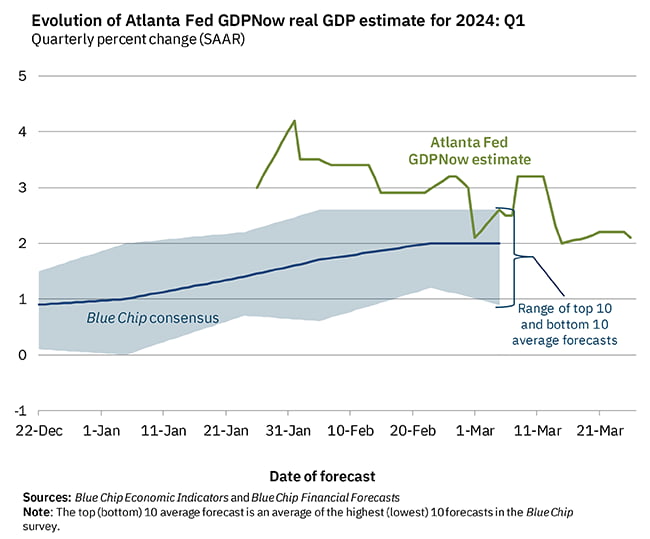 Evolution of Atlanta Fed GDPNow real GDP estimate for 2024: Q1
Quarterly percent change (SAAR)

5
4
3
2
1
0
-1

Atlanta Fed GDPNow estimate

Blue Chip consensus

Range of top 10 and bottom 10 average forecasts

22-Dec 1-Jan 11-Jan 21-Jan 31-Jan 10-Feb 20-Feb 1-Mar 11-Mar 21-Mar

Date of forecast

Sources: Blue Chip Economic Indicators and Blue Chip Financial Forecasts
Note: The top (bottom) 10 average forecast is an average of the highest (lowest) 10 forecasts in the Blue Chip survey.